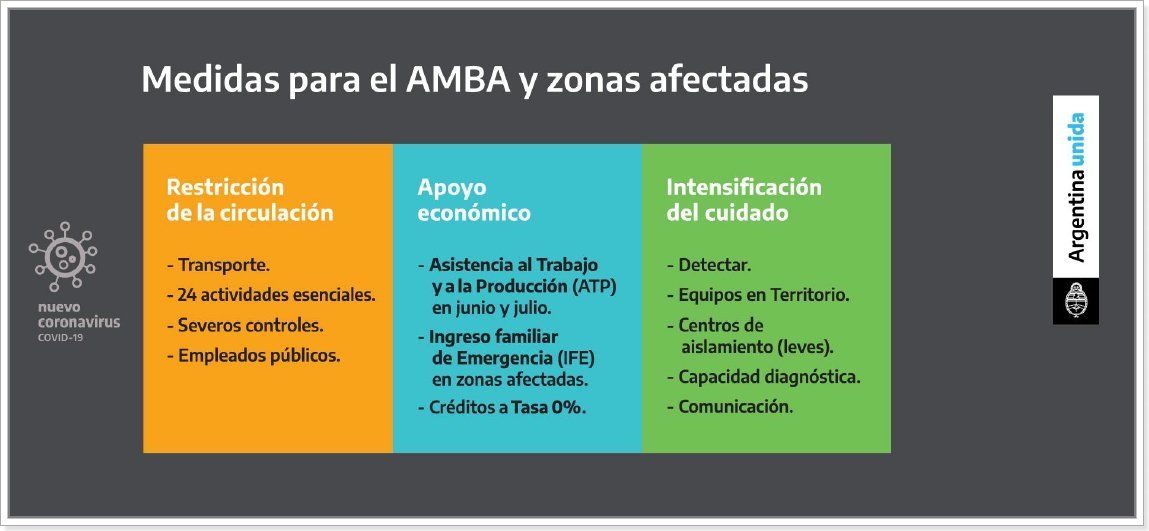 Medidas para el AMBA y zonas afectadas

nuevo coronavirus
COVID-19

Restricción de la circulación

- Transporte.
- 24 actividades esenciales.
- Severos controles.
- Empleados públicos.

Apoyo económico

- Asistencia al Trabajo y a la Producción (ATP) en junio y julio.
- Ingreso familiar de Emergencia (IFE) en zonas afectadas.
- Créditos a Tasa 0%.

Intensificación del cuidado

- Detectar.
- Equipos en Territorio.
- Centros de aislamiento (leves).
- Capacidad diagnóstica.
- Comunicación.

Argentina unida